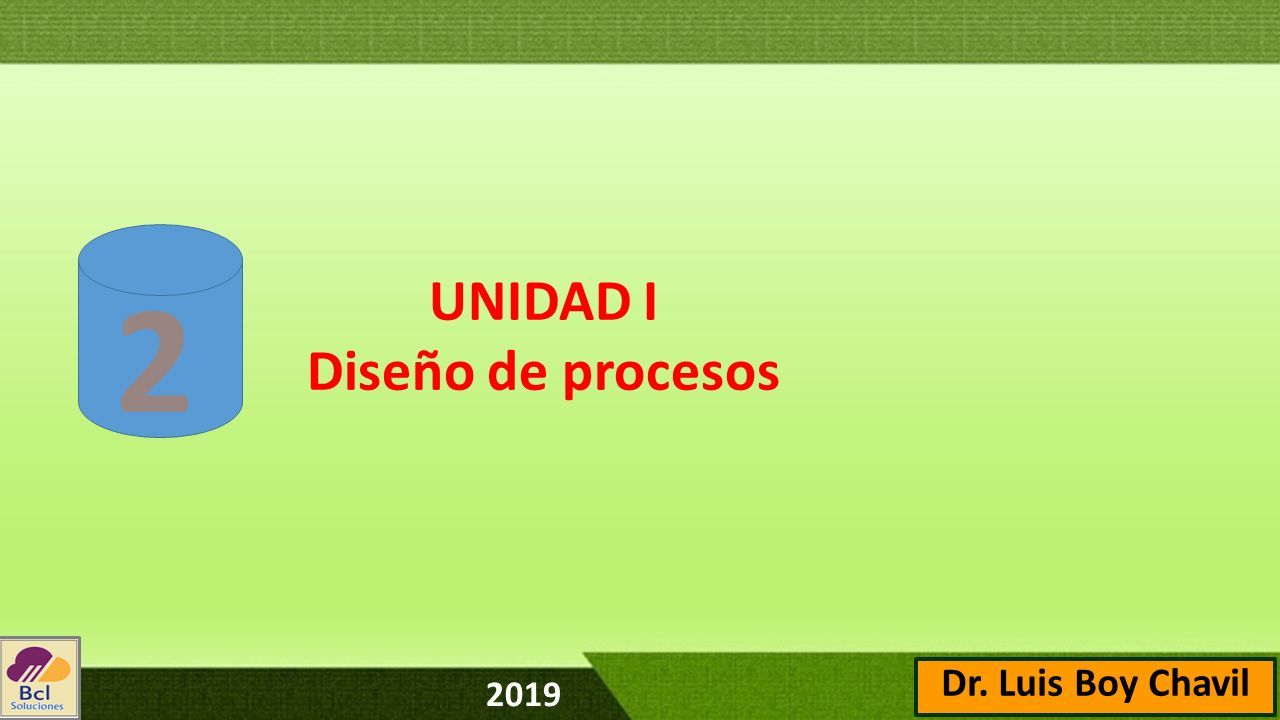 2

UNIDAD I
Diseño de procesos

Bcl
Soluciones

2019

Dr. Luis Boy Chavil